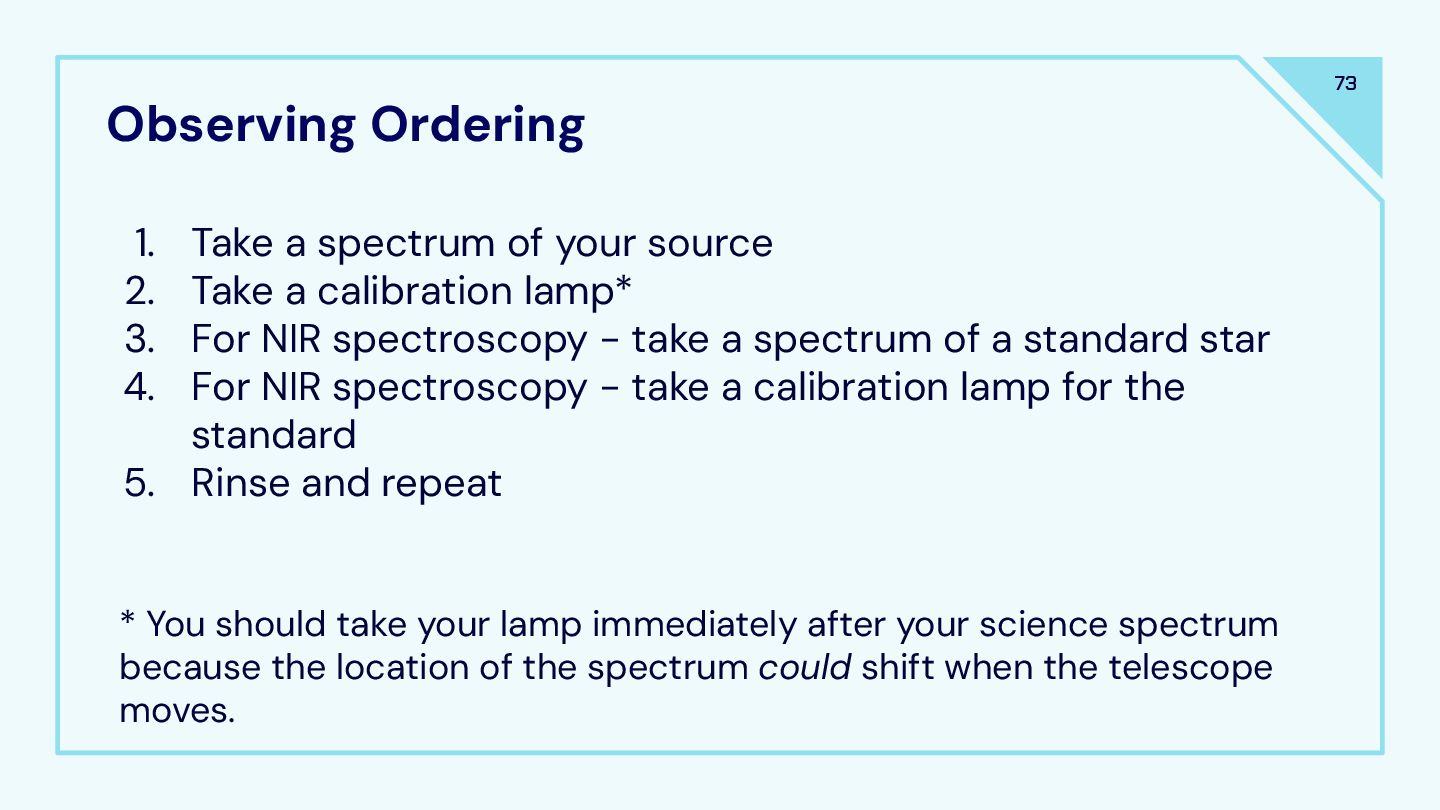 73

Observing Ordering

1. Take a spectrum of your source
2. Take a calibration lamp*
3. For NIR spectroscopy - take a spectrum of a standard star
4. For NIR spectroscopy - take a calibration lamp for the standard
5. Rinse and repeat

* You should take your lamp immediately after your science spectrum because the location of the spectrum could shift when the telescope moves.